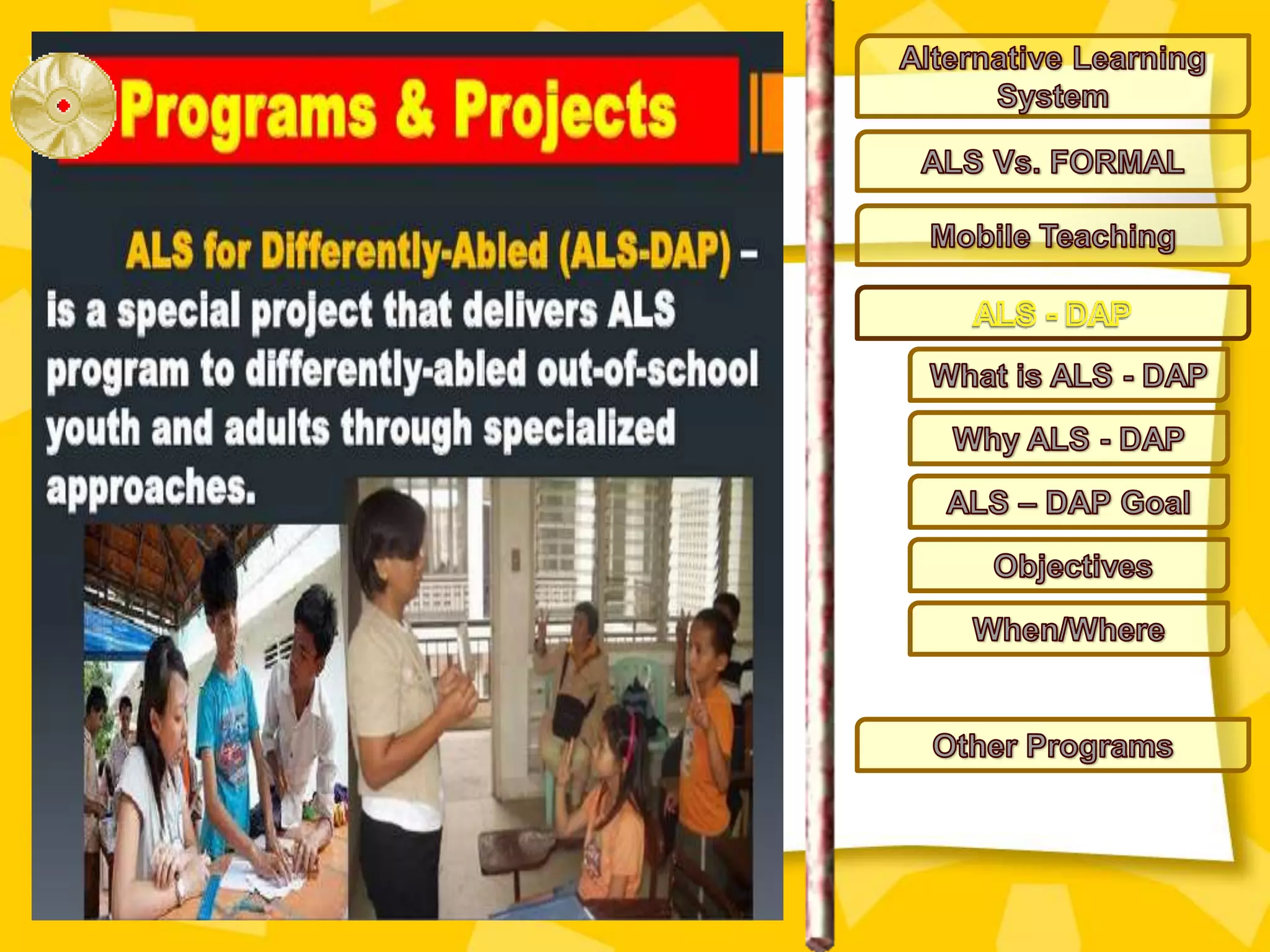 Programs & Projects

ALS for Differently-Abled (ALS-DAP) – is a special project that delivers ALS program to differently-abled out-of-school youth and adults through specialized approaches.

Alternative Learning System

ALS Vs. FORMAL

Mobile Teaching

ALS - DAP

What is ALS - DAP

Why ALS - DAP

ALS – DAP Goal

Objectives

When/Where

Other Programs